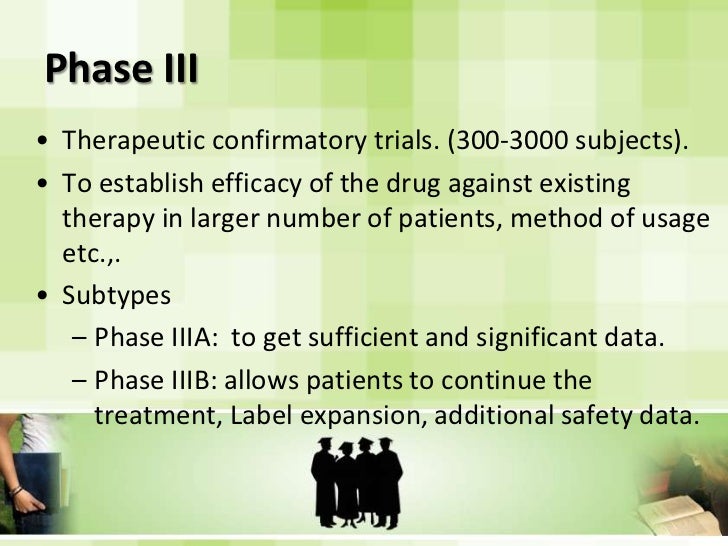 Phase III

• Therapeutic confirmatory trials. (300-3000 subjects).

• To establish efficacy of the drug against existing therapy in larger number of patients, method of usage etc.,.

• Subtypes

– Phase IIIA:  to get sufficient and significant data.

– Phase IIIB: allows patients to continue the treatment, Label expansion, additional safety data.